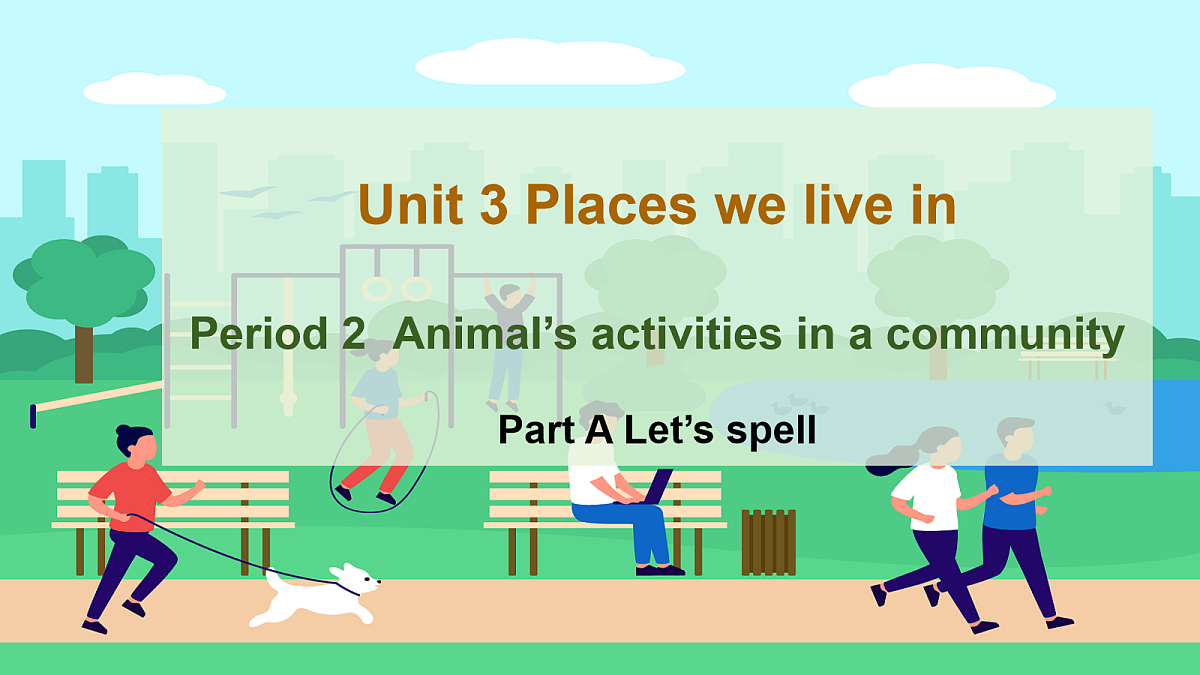 Unit 3 Places we live in

Period 2 Animal's activities in a community

Part A Let's spell